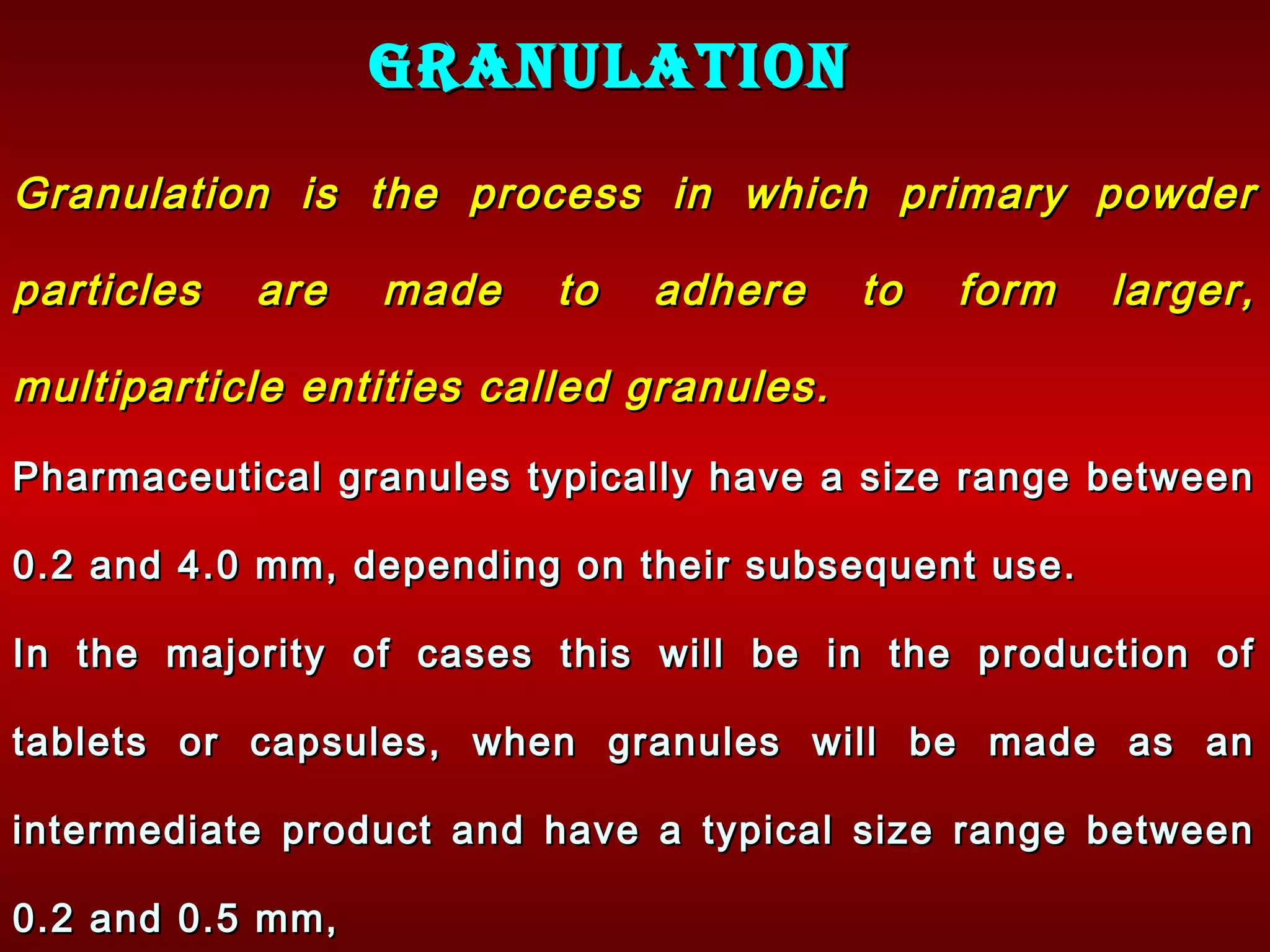 GRANULATION

Granulation is the process in which primary powder particles are made to adhere to form larger, multiparticle entities called granules.

Pharmaceutical granules typically have a size range between 0.2 and 4.0 mm, depending on their subsequent use.

In the majority of cases this will be in the production of tablets or capsules, when granules will be made as an intermediate product and have a typical size range between 0.2 and 0.5 mm,